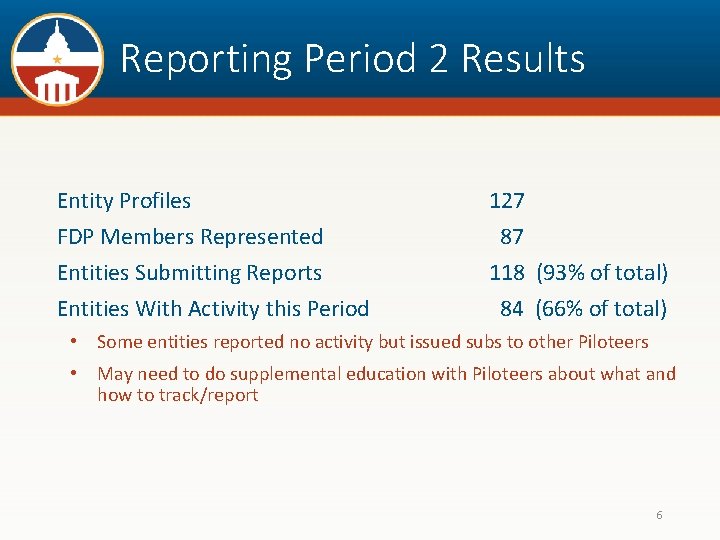 Reporting Period 2 Results

Entity Profiles 127

FDP Members Represented 87

Entities Submitting Reports 118 (93% of total)

Entities With Activity this Period 84 (66% of total)

• Some entities reported no activity but issued subs to other Piloteers

• May need to do supplemental education with Piloteers about what and how to track/report

6